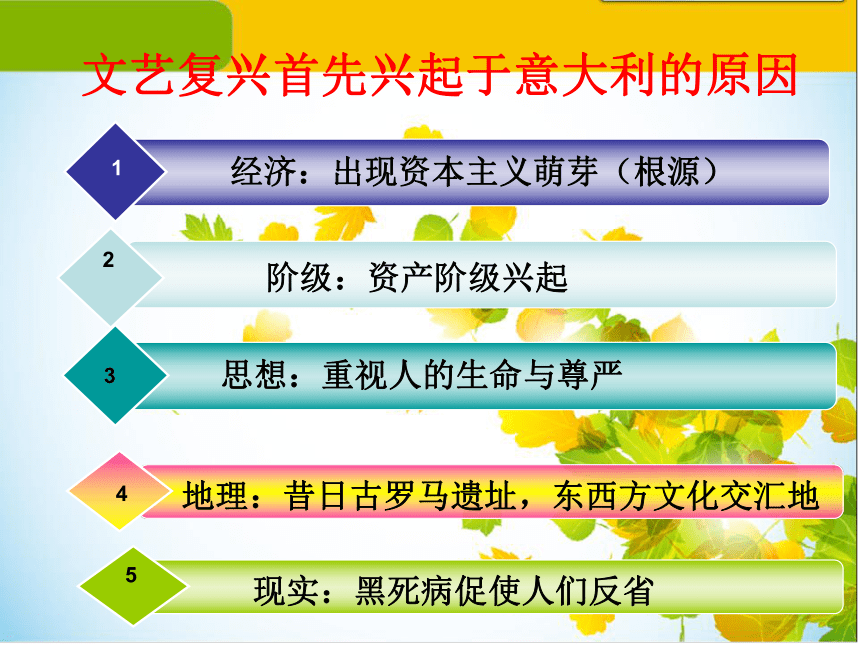 文艺复兴首先兴起于意大利的原因

1
经济：出现资本主义萌芽（根源）

2
阶级：资产阶级兴起

3
思想：重视人的生命与尊严

4
地理：昔日古罗马遗址，东西方文化交汇地

5
现实：黑死病促使人们反省